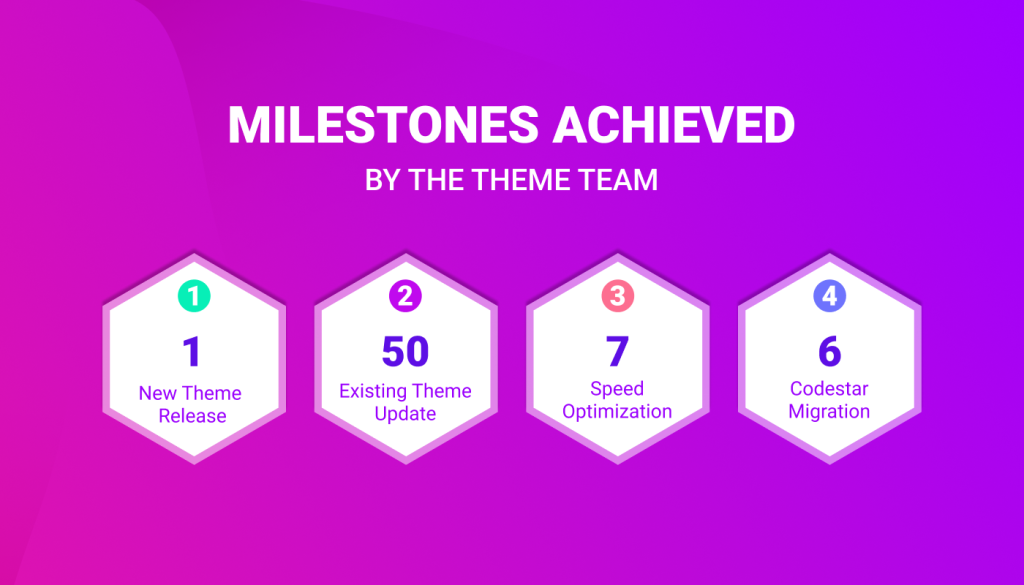 MILESTONES ACHIEVED
BY THE THEME TEAM

1
1
New Theme Release

2
50
Existing Theme Update

3
7
Speed Optimization

4
6
Codestar Migration